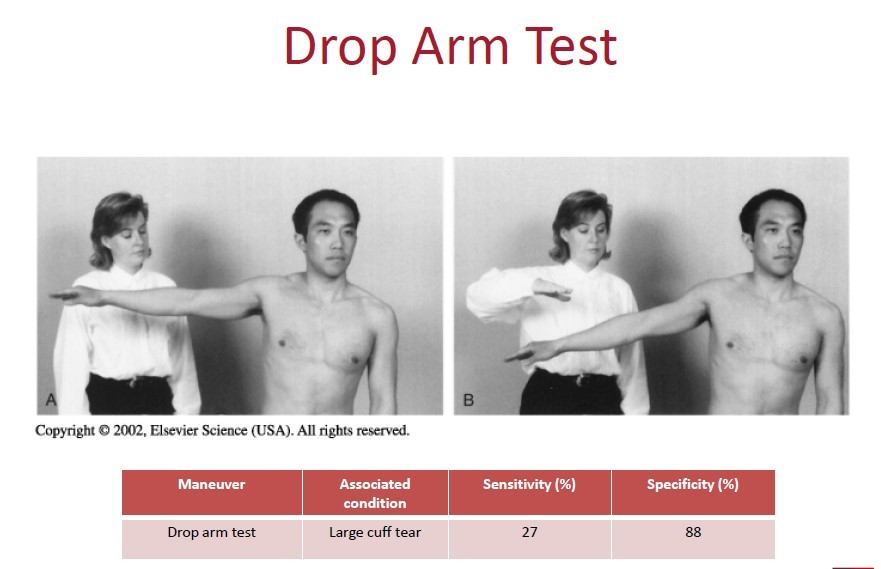 Drop Arm Test

A

B

Copyright © 2002, Elsevier Science (USA). All rights reserved.

| Maneuver | Associated condition | Sensitivity (%) | Specificity (%) |
|---|---|---|---|
| Drop arm test | Large cuff tear | 27 | 88 |